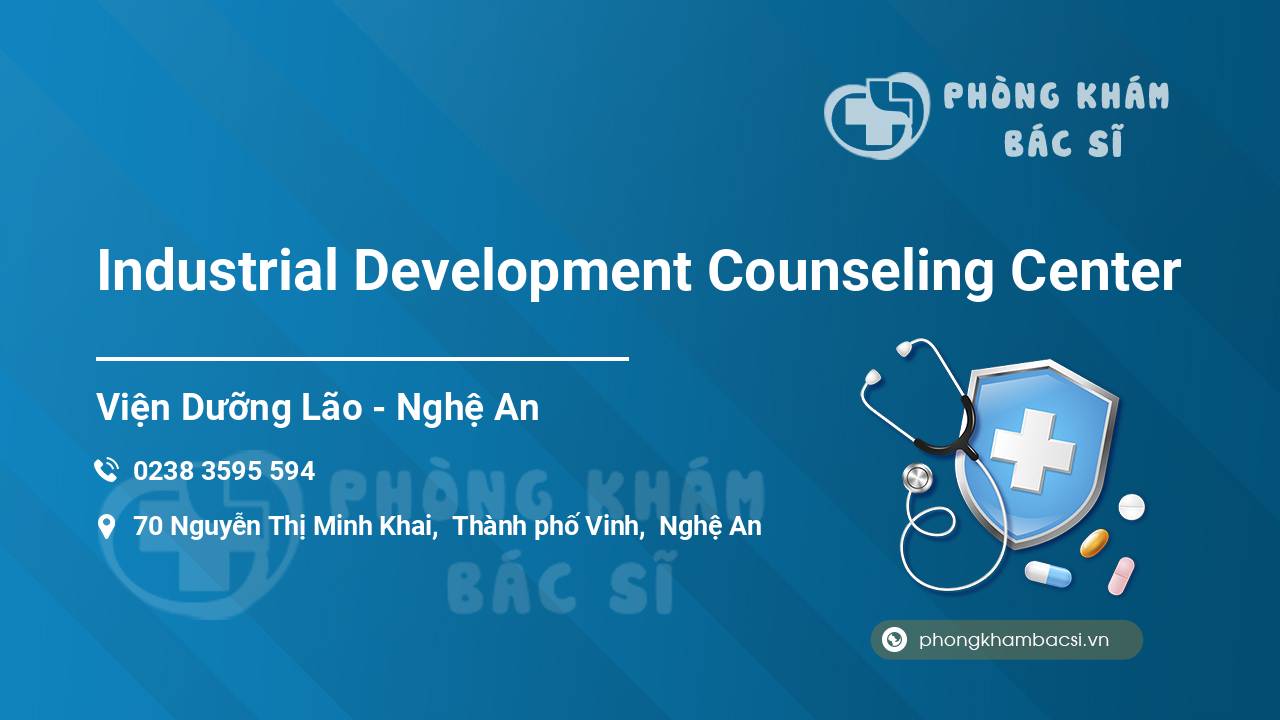 PHÒNG KHÁM
BÁC SĨ

Industrial Development Counseling Center

Viện Dưỡng Lão - Nghệ An

0238 3595 594

70 Nguyễn Thị Minh Khai, Thành phố Vinh, Nghệ An

PHÒNG KHÁM
BÁC SĨ

phongkhambacsi.vn